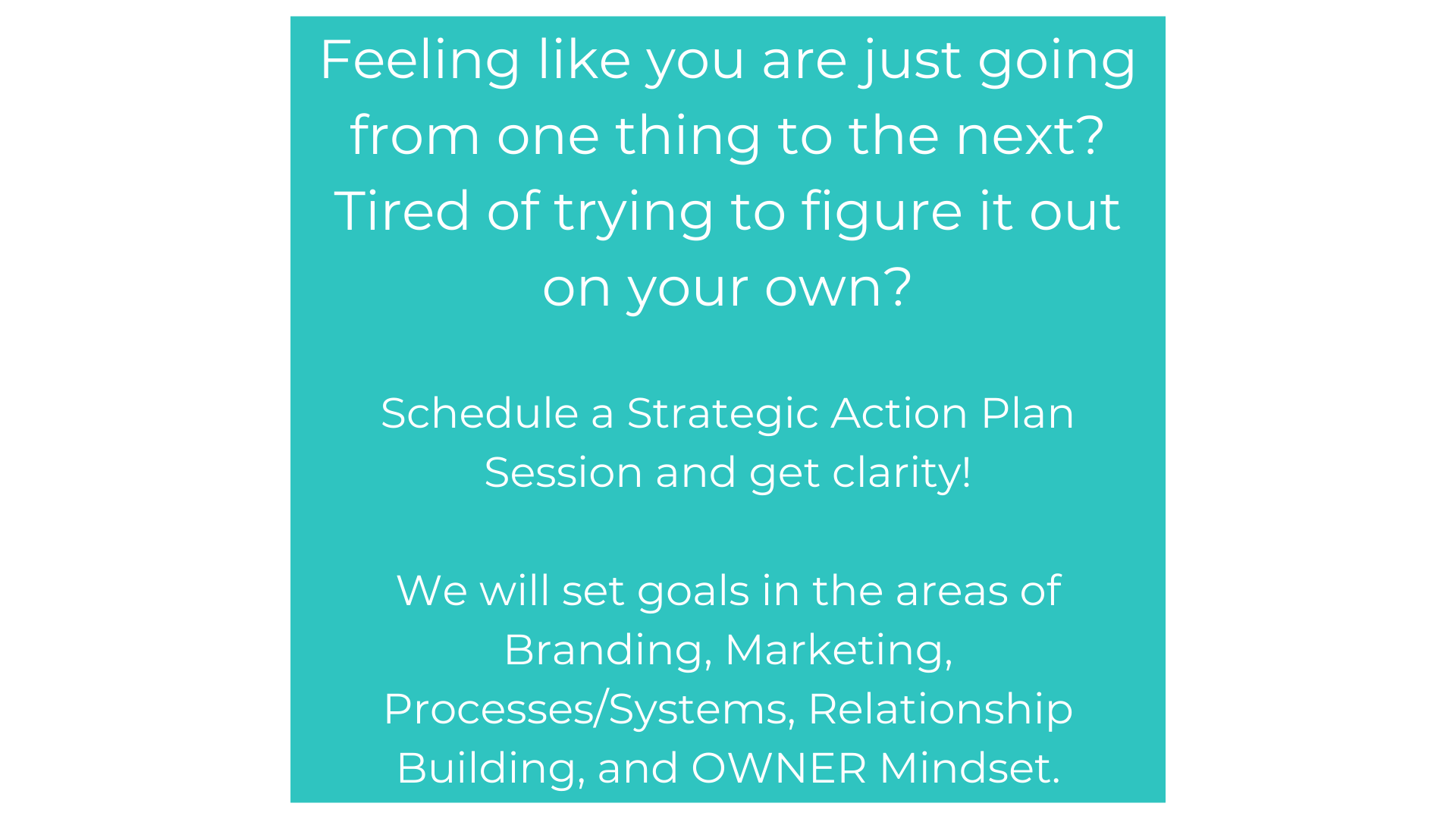 Feeling like you are just going from one thing to the next? Tired of trying to figure it out on your own?

Schedule a Strategic Action Plan Session and get clarity!

We will set goals in the areas of Branding, Marketing, Processes/Systems, Relationship Building, and OWNER Mindset.